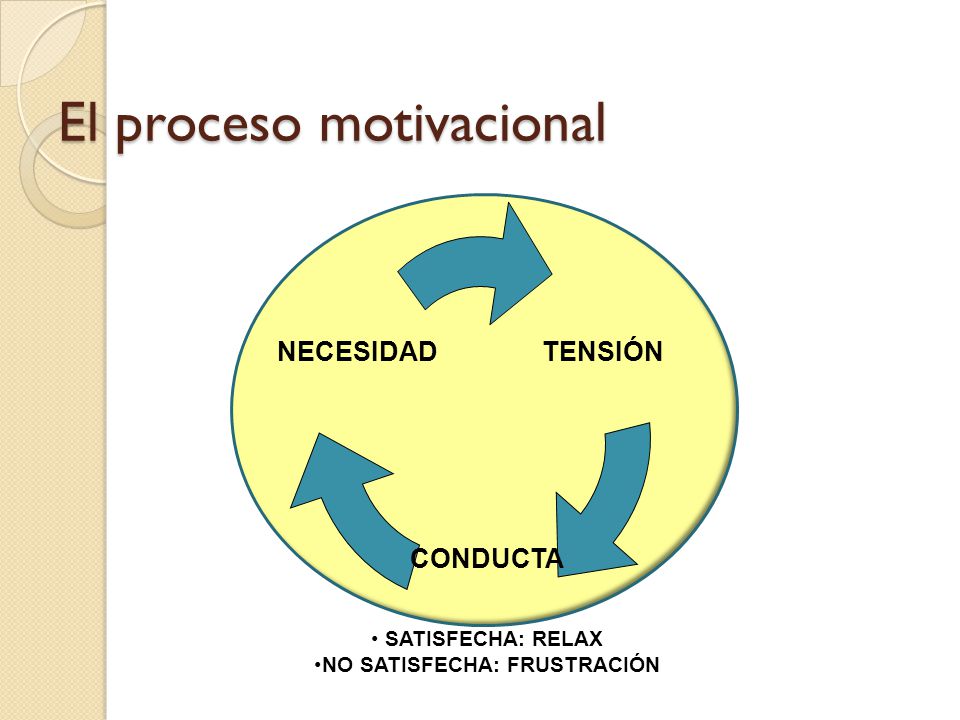 El proceso motivacional

NECESIDAD

TENSIÓN

CONDUCTA

• SATISFECHA: RELAX
•NO SATISFECHA: FRUSTRACIÓN